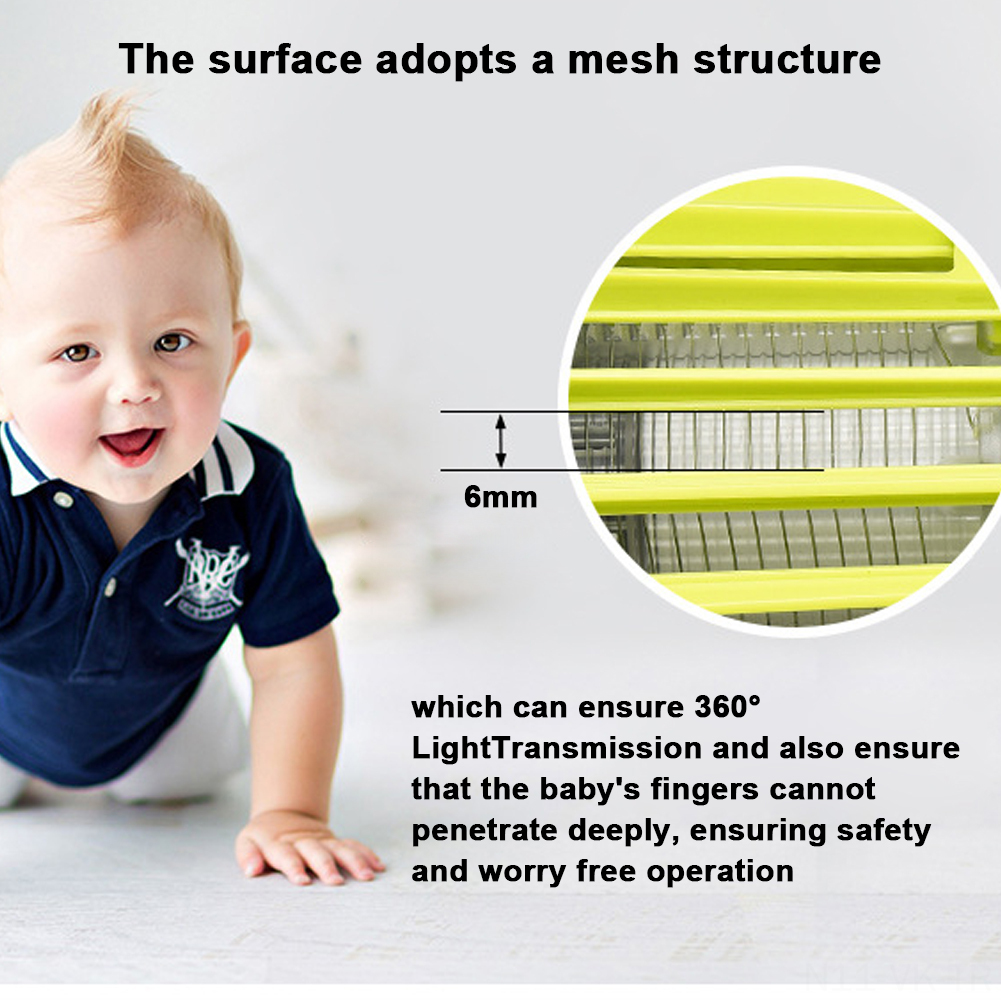 The surface adopts a mesh structure

6mm

which can ensure 360° LightTransmission and also ensure that the baby's fingers cannot penetrate deeply, ensuring safety and worry free operation